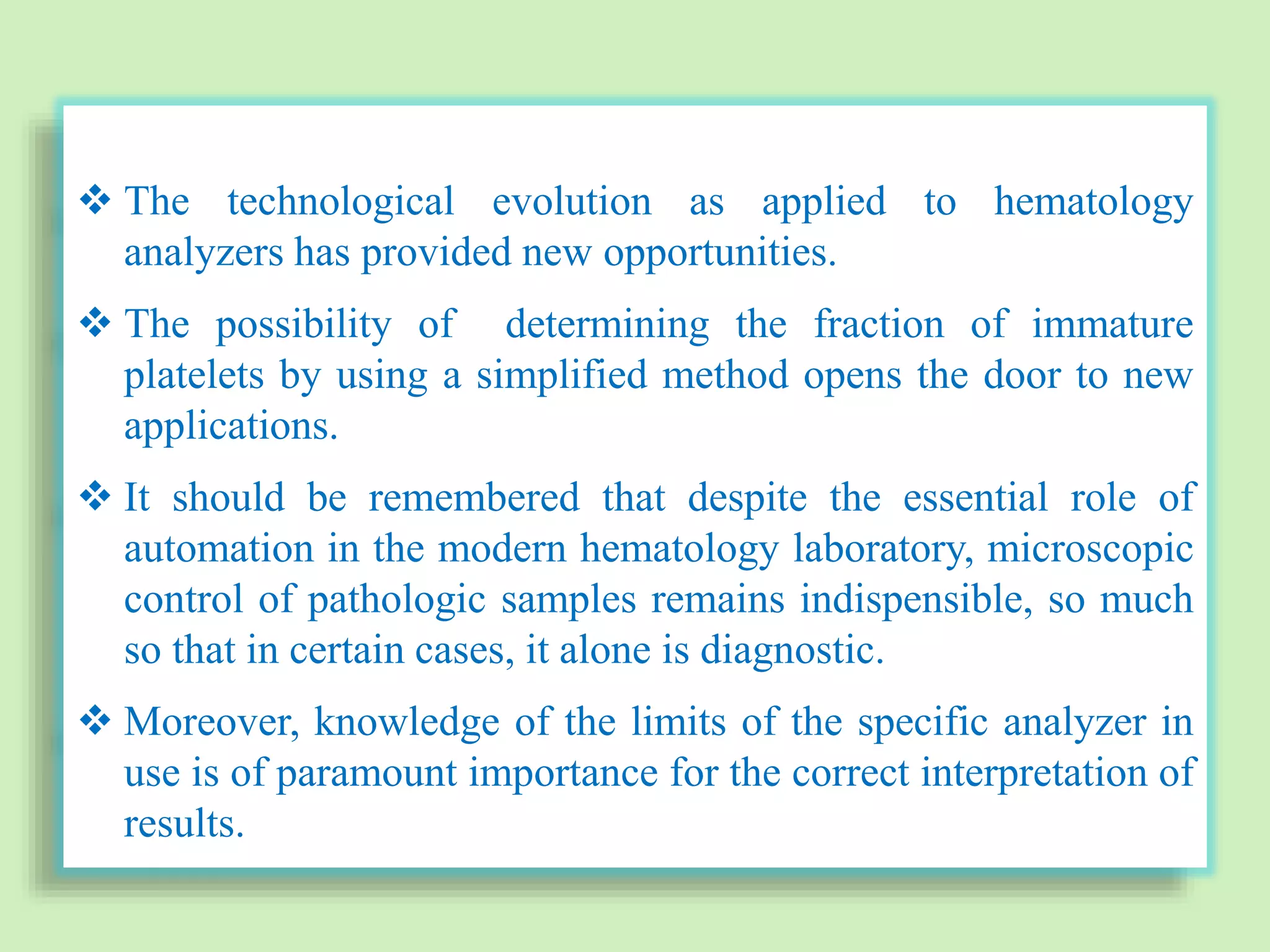 ❖ The technological evolution as applied to hematology analyzers has provided new opportunities.

❖ The possibility of determining the fraction of immature platelets by using a simplified method opens the door to new applications.

❖ It should be remembered that despite the essential role of automation in the modern hematology laboratory, microscopic control of pathologic samples remains indispensible, so much so that in certain cases, it alone is diagnostic.

❖ Moreover, knowledge of the limits of the specific analyzer in use is of paramount importance for the correct interpretation of results.